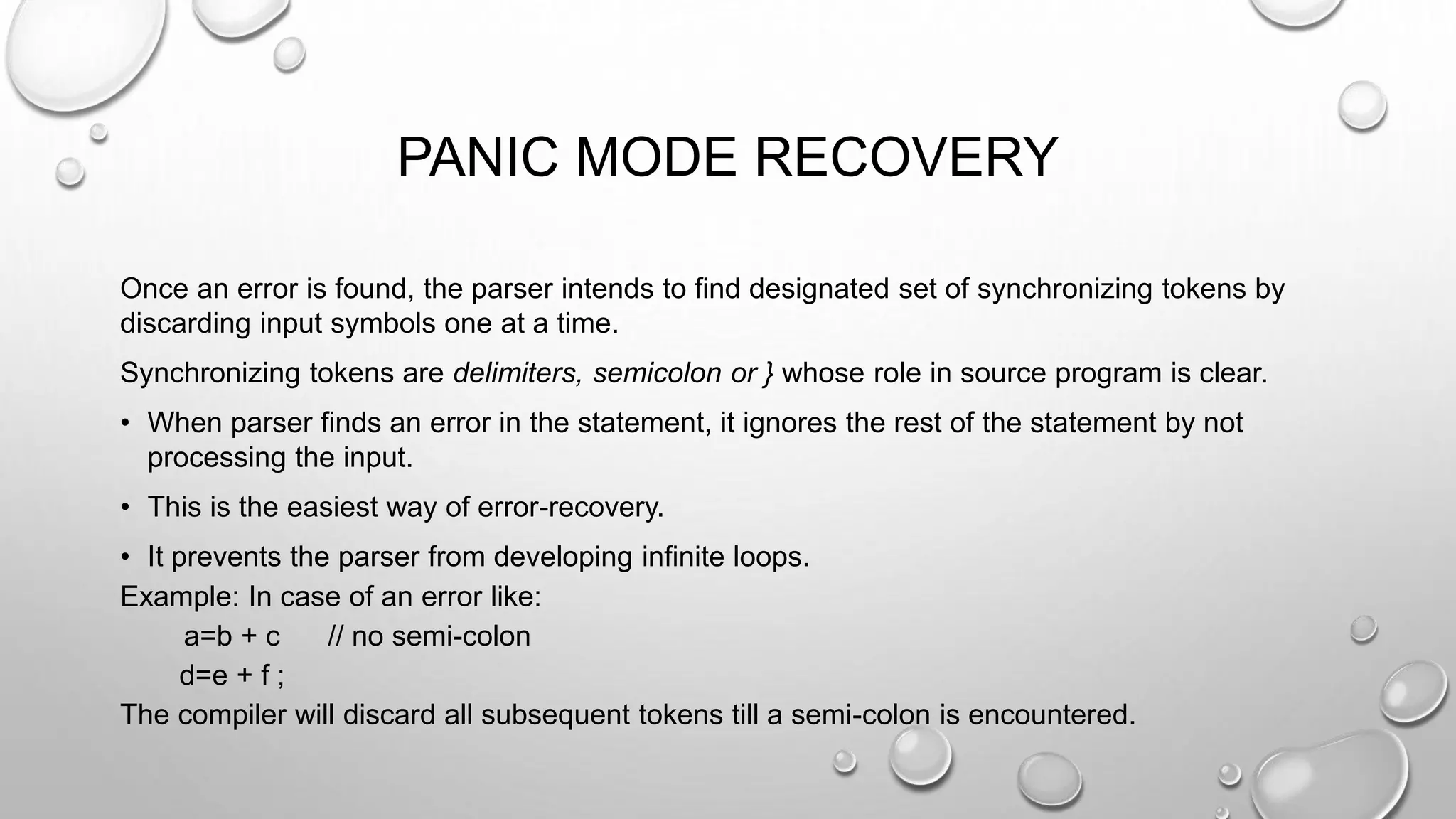 PANIC MODE RECOVERY

Once an error is found, the parser intends to find designated set of synchronizing tokens by discarding input symbols one at a time.

Synchronizing tokens are delimiters, semicolon or } whose role in source program is clear.

• When parser finds an error in the statement, it ignores the rest of the statement by not processing the input.

• This is the easiest way of error-recovery.

• It prevents the parser from developing infinite loops.

Example: In case of an error like:

a=b + c // no semi-colon

d=e + f ;

The compiler will discard all subsequent tokens till a semi-colon is encountered.